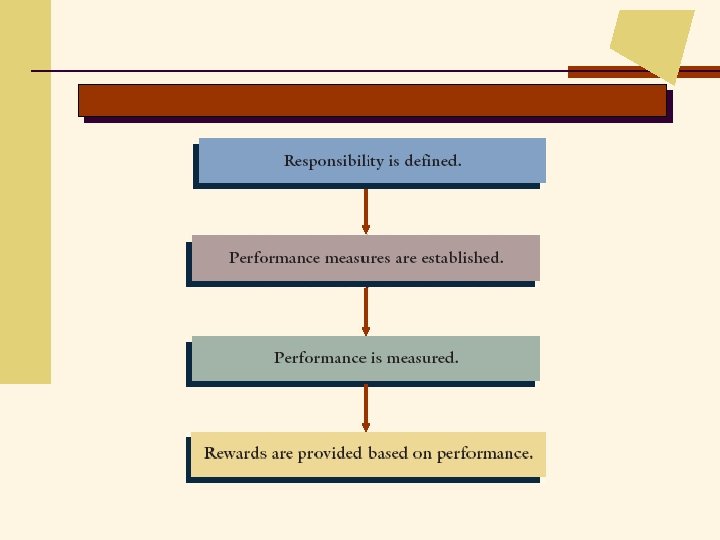 Responsibility is defined.

Performance measures are established.

Performance is measured.

Rewards are provided based on performance.